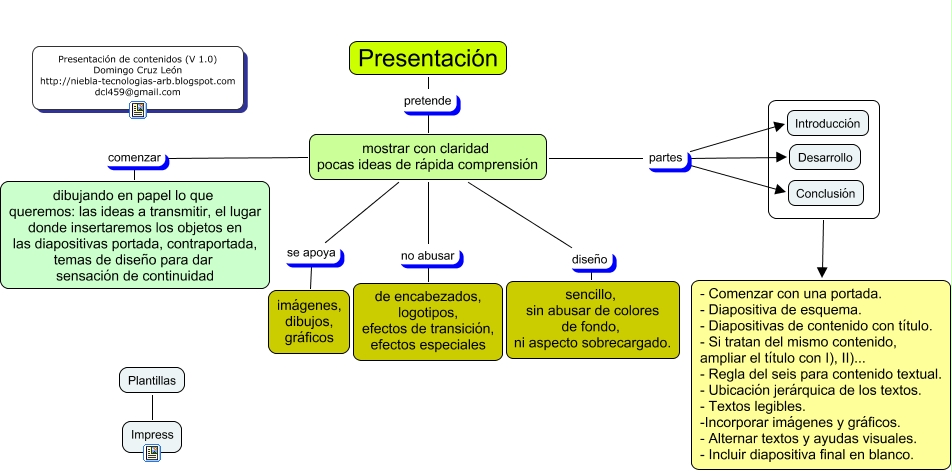 Presentación de contenidos (V 1.0)
Domingo Cruz León
http://niebla-tecnologias-arb.blogspot.com
dcl459@gmail.com

Presentación

pretende

mostrar con claridad
pocas ideas de rápida comprensión

comenzar

dibujando en papel lo que queremos: las ideas a transmitir, el lugar donde insertaremos los objetos en las diapositivas portada, contraportada, temas de diseño para dar sensación de continuidad

se apoya

imágenes, dibujos, gráficos

no abusar

de encabezados, logotipos, efectos de transición, efectos especiales

diseño

sencillo, sin abusar de colores de fondo, ni aspecto sobrecargado.

partes

Introducción

Desarrollo

Conclusión

- Comenzar con una portada.
- Diapositiva de esquema.
- Diapositivas de contenido con título.
- Si tratan del mismo contenido, ampliar el título con I), II)...
- Regla del seis para contenido textual.
- Ubicación jerárquica de los textos.
- Textos legibles.
-Incorporar imágenes y gráficos.
- Alternar textos y ayudas visuales.
- Incluir diapositiva final en blanco.

Plantillas

Impress